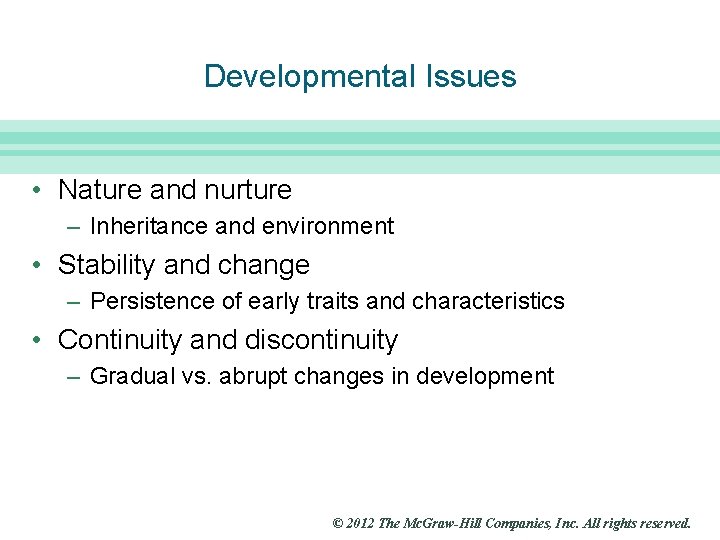 Developmental Issues

• Nature and nurture
– Inheritance and environment
• Stability and change
– Persistence of early traits and characteristics
• Continuity and discontinuity
– Gradual vs. abrupt changes in development

© 2012 The McGraw-Hill Companies, Inc. All rights reserved.